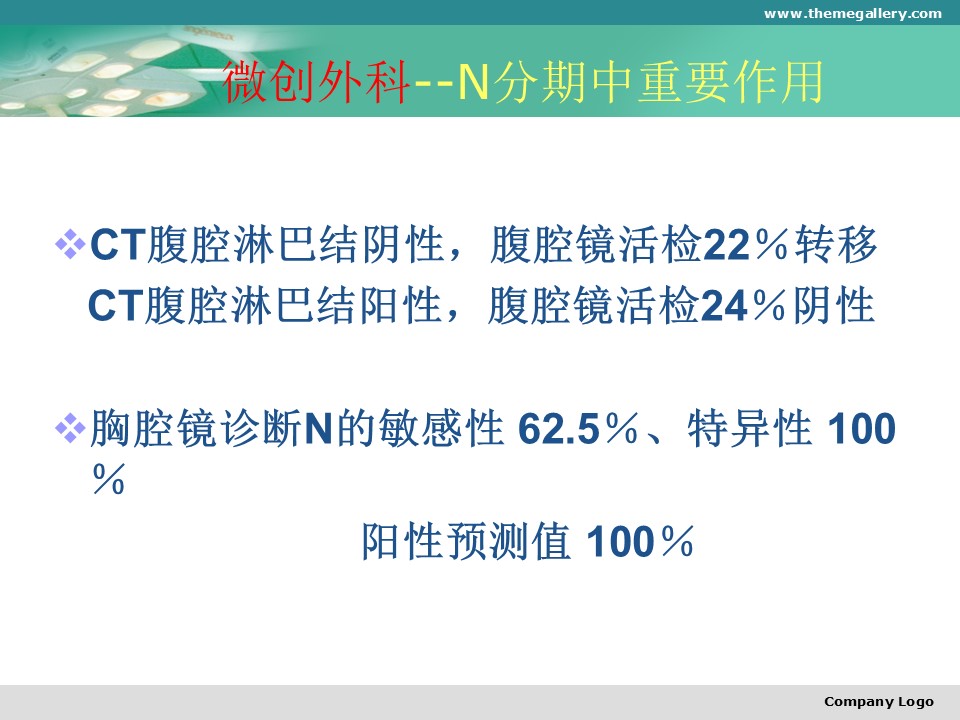 www.themegallery.com

微创外科--N分期中重要作用

❖CT腹腔淋巴结阴性，腹腔镜活检22％转移
CT腹腔淋巴结阳性，腹腔镜活检24％阴性

❖胸腔镜诊断N的敏感性 62.5％、特异性 100％
阳性预测值 100％

Company Logo